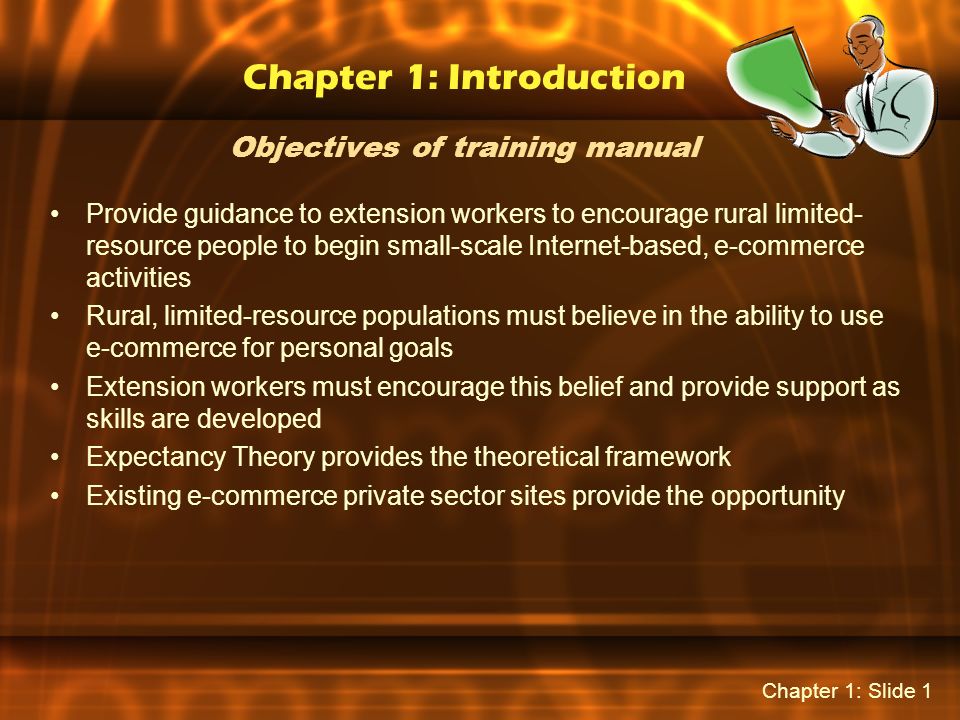 Chapter 1: Introduction

Objectives of training manual

• Provide guidance to extension workers to encourage rural limited-resource people to begin small-scale Internet-based, e-commerce activities
• Rural, limited-resource populations must believe in the ability to use e-commerce for personal goals
• Extension workers must encourage this belief and provide support as skills are developed
• Expectancy Theory provides the theoretical framework
• Existing e-commerce private sector sites provide the opportunity

Chapter 1: Slide 1